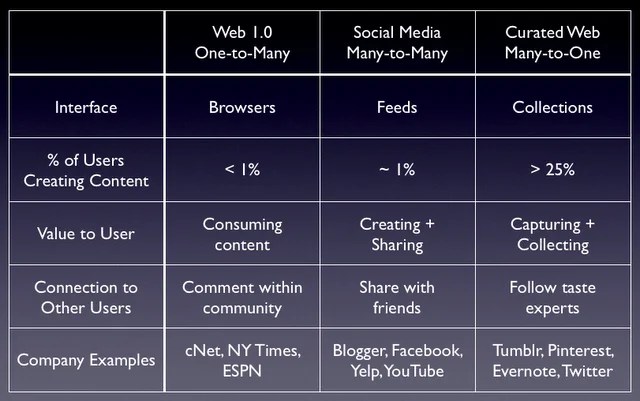 | | Web 1.0 One-to-Many | Social Media Many-to-Many | Curated Web Many-to-One |
|---|---|---|---|
| Interface | Browsers | Feeds | Collections |
| % of Users Creating Content | < 1% | ~ 1% | > 25% |
| Value to User | Consuming content | Creating + Sharing | Capturing + Collecting |
| Connection to Other Users | Comment within community | Share with friends | Follow taste experts |
| Company Examples | cNet, NY Times, ESPN | Blogger, Facebook, Yelp, YouTube | Tumblr, Pinterest, Evernote, Twitter |